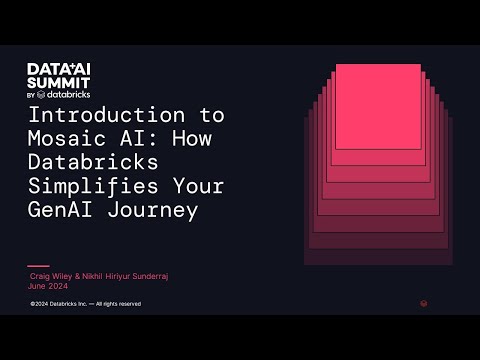 DATA+AI SUMMIT
BY databricks

Introduction to Mosaic AI: How Databricks Simplifies Your GenAI Journey

Craig Wiley & Nikhil Hiriyur Sunderraj
June 2024

©2024 Databricks Inc. — All rights reserved